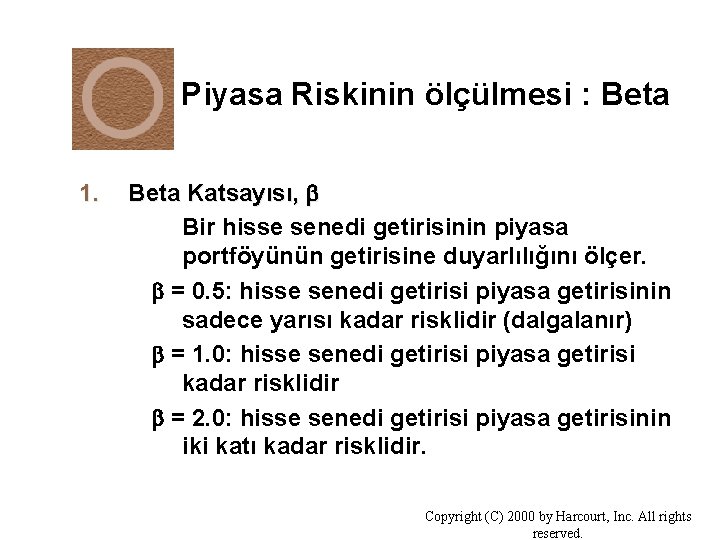 Piyasa Riskinin ölçülmesi : Beta

1. Beta Katsayısı, $\beta$

Bir hisse senedi getirisinin piyasa portföyünün getirisine duyarlılığını ölçer.

$\beta$ = 0.5: hisse senedi getirisi piyasa getirisinin sadece yarısı kadar risklidir (dalgalanır)

$\beta$ = 1.0: hisse senedi getirisi piyasa getirisi kadar risklidir

$\beta$ = 2.0: hisse senedi getirisi piyasa getirisinin iki katı kadar risklidir.

Copyright (C) 2000 by Harcourt, Inc. All rights reserved.